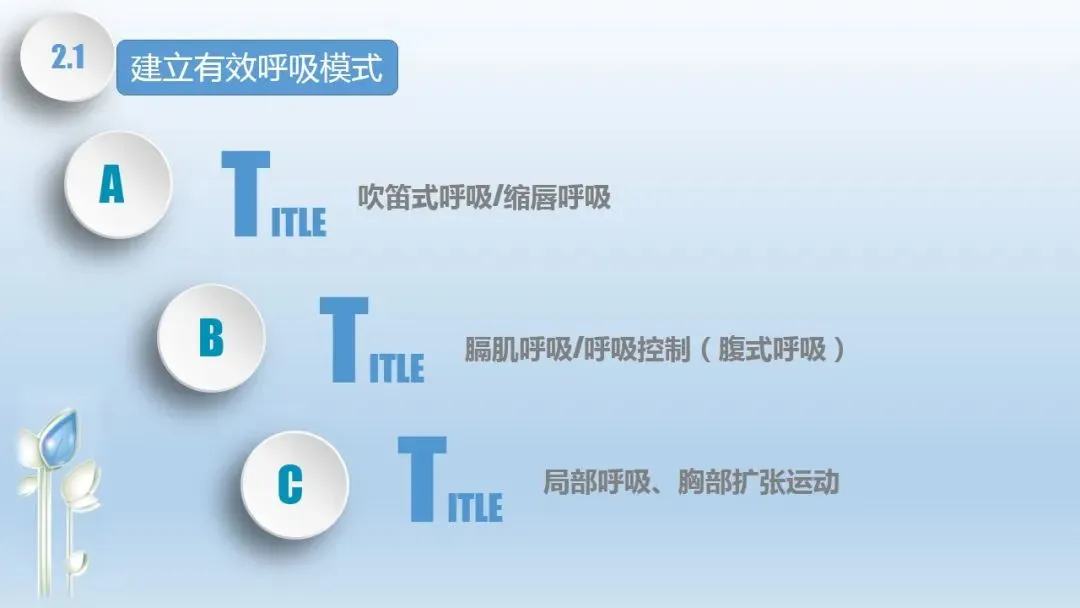 2.1 建立有效呼吸模式

A

TITLE

吹笛式呼吸/缩唇呼吸

B

TITLE

膈肌呼吸/呼吸控制（腹式呼吸）

C

TITLE

局部呼吸、胸部扩张运动